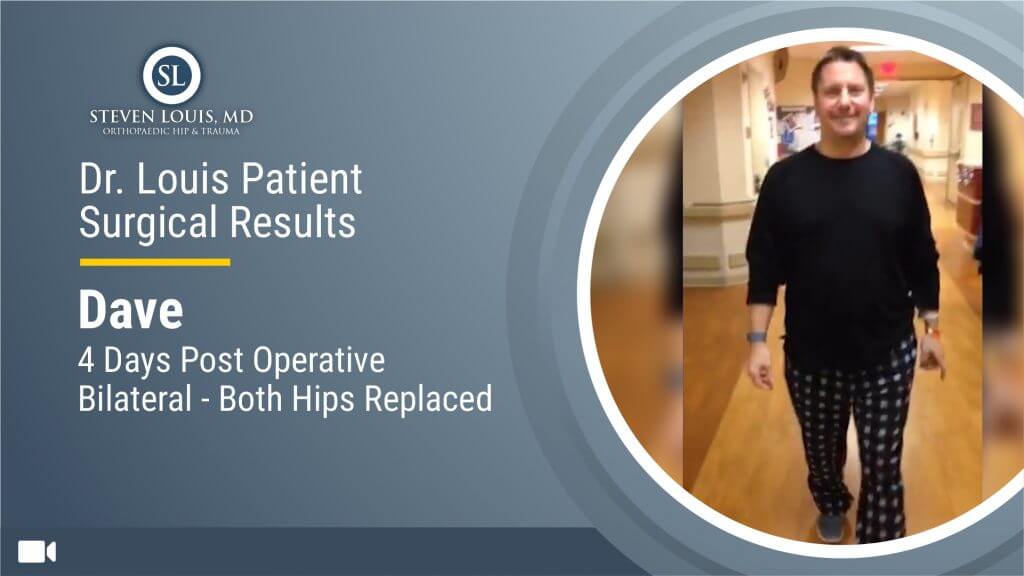 SL
STEVEN LOUIS, MD
ORTHOPAEDIC HIP & TRAUMA

Dr. Louis Patient Surgical Results

Dave
4 Days Post Operative
Bilateral - Both Hips Replaced